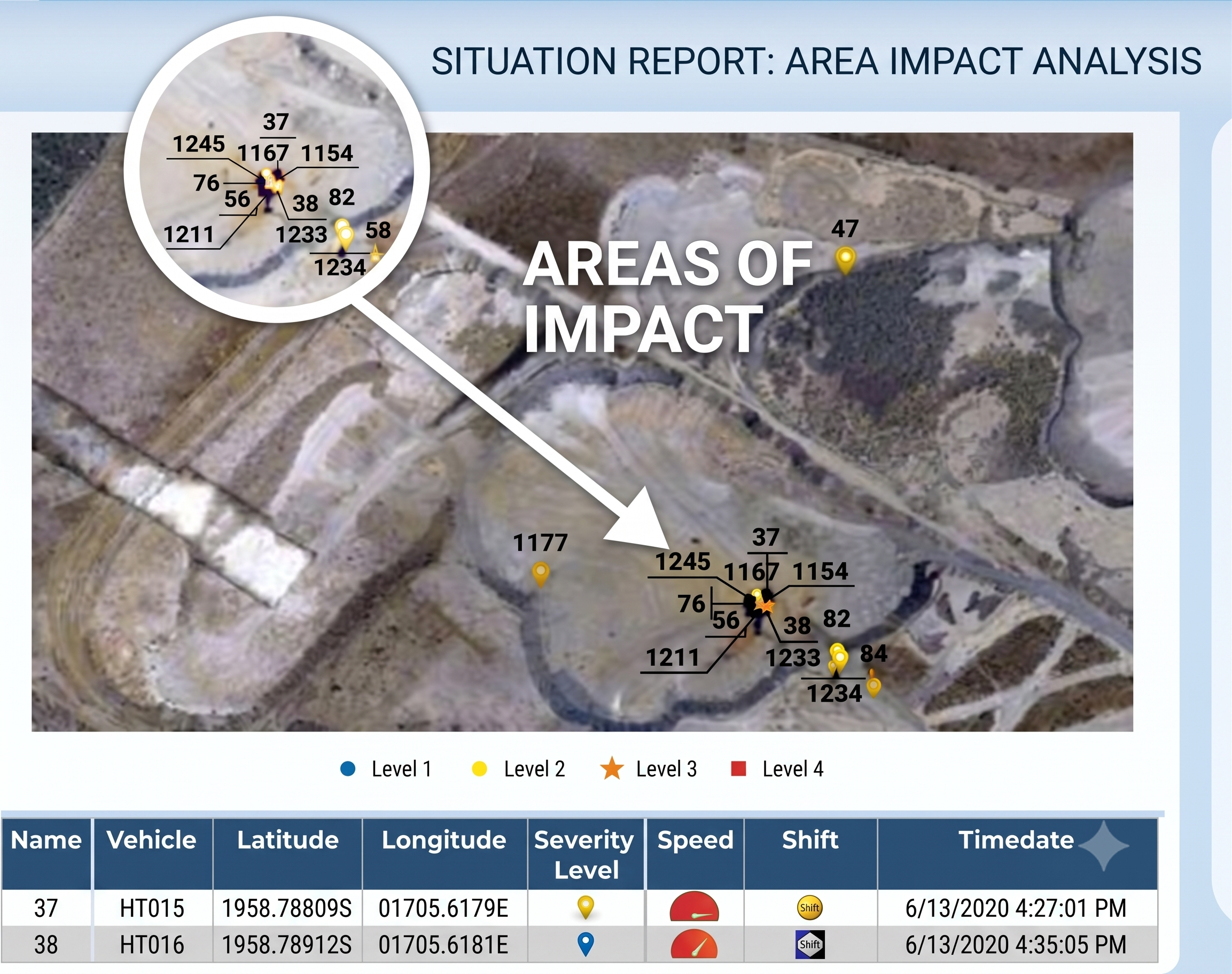 SITUATION REPORT: AREA IMPACT ANALYSIS

37
1245 1167 1154
76
56 38 82
1211 1233 58
1234

AREAS OF IMPACT

47

1177

37
1245 1167 1154
76
56 38 82
1211 1233 84
1234

Level 1 Level 2 Level 3 Level 4

| Name | Vehicle | Latitude | Longitude | Severity Level | Speed | Shift | Timedate |
|---|---|---|---|---|---|---|---|
| 37 | HT015 | 1958.78809S | 01705.6179E | | | Shift | 6/13/2020 4:27:01 PM |
| 38 | HT016 | 1958.78912S | 01705.6181E | | | Shift | 6/13/2020 4:35:05 PM |